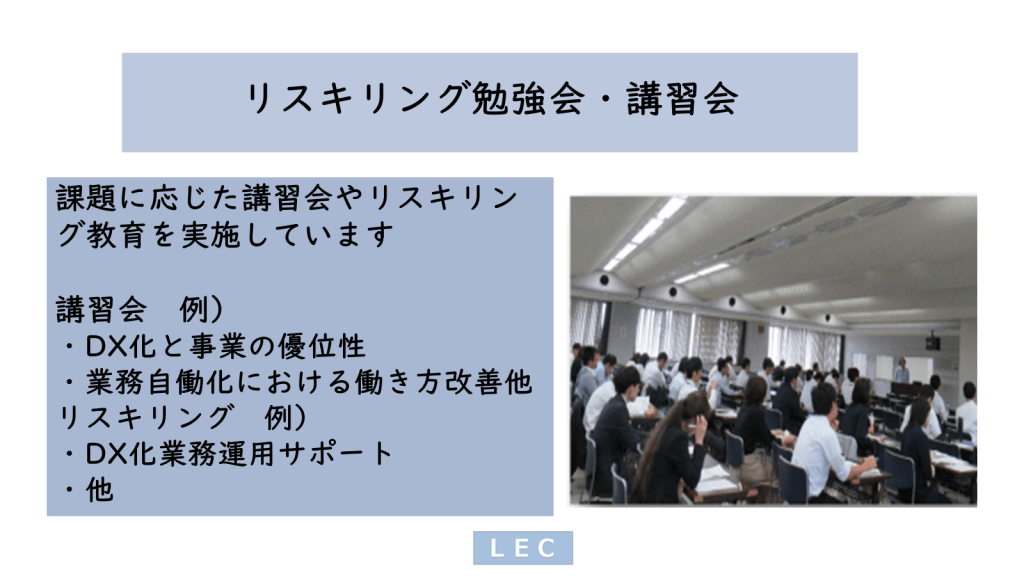 リスキリング勉強会・講習会

課題に応じた講習会やリスキリング教育を実施しています

講習会　例）
・DX化と事業の優位性
・業務自働化における働き方改善他
リスキリング　例）
・DX化業務運用サポート
・他

LEC